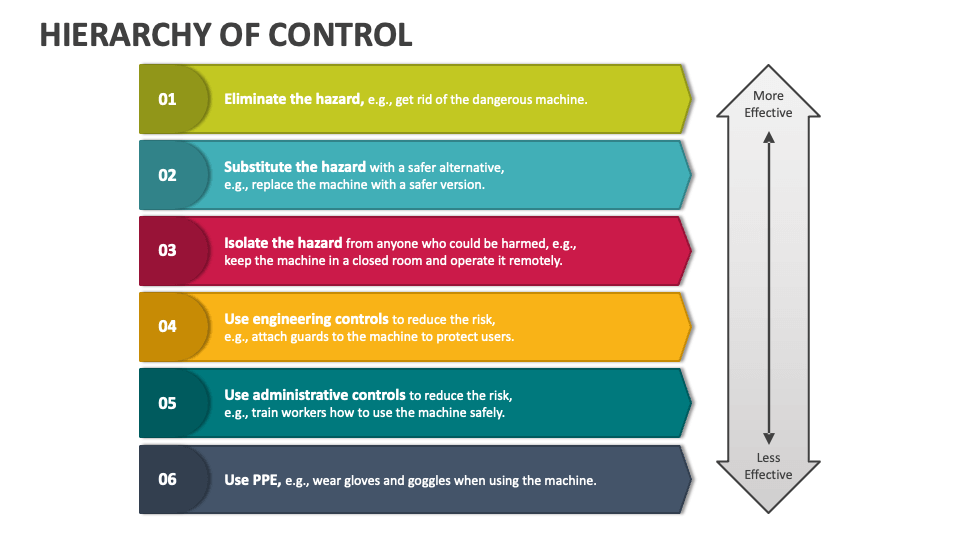 HIERARCHY OF CONTROL

01 Eliminate the hazard, e.g., get rid of the dangerous machine.

02 Substitute the hazard with a safer alternative, e.g., replace the machine with a safer version.

03 Isolate the hazard from anyone who could be harmed, e.g., keep the machine in a closed room and operate it remotely.

04 Use engineering controls to reduce the risk, e.g., attach guards to the machine to protect users.

05 Use administrative controls to reduce the risk, e.g., train workers how to use the machine safely.

06 Use PPE, e.g., wear gloves and goggles when using the machine.

More Effective

Less Effective